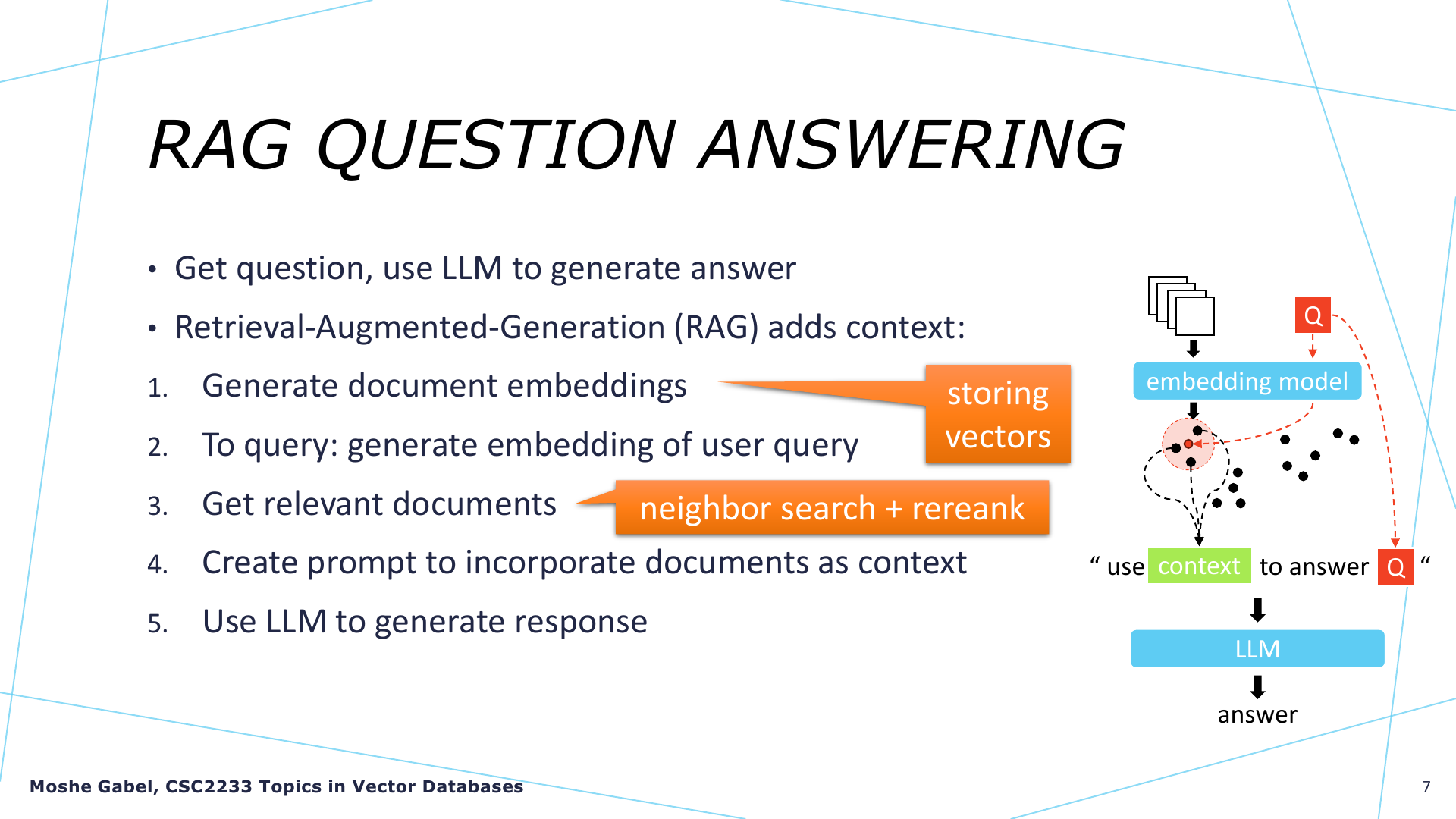 RAG QUESTION ANSWERING

• Get question, use LLM to generate answer
• Retrieval-Augmented-Generation (RAG) adds context:
1. Generate document embeddings
2. To query: generate embedding of user query
3. Get relevant documents
4. Create prompt to incorporate documents as context
5. Use LLM to generate response

storing vectors

neighbor search + rereank

Q

embedding model

“ use context to answer Q “

LLM

answer

Moshe Gabel, CSC2233 Topics in Vector Databases

7